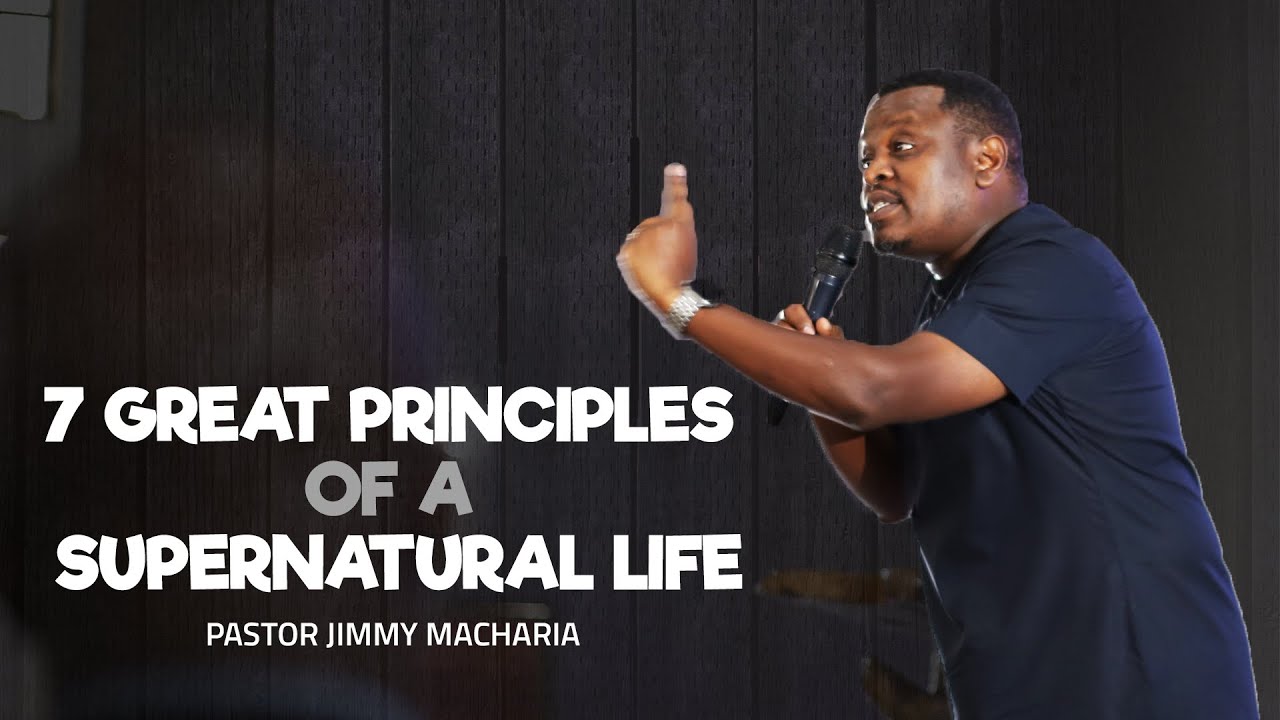 7 GREAT PRINCIPLES
OF A
SUPERNATURAL LIFE
PASTOR JIMMY MACHARIA